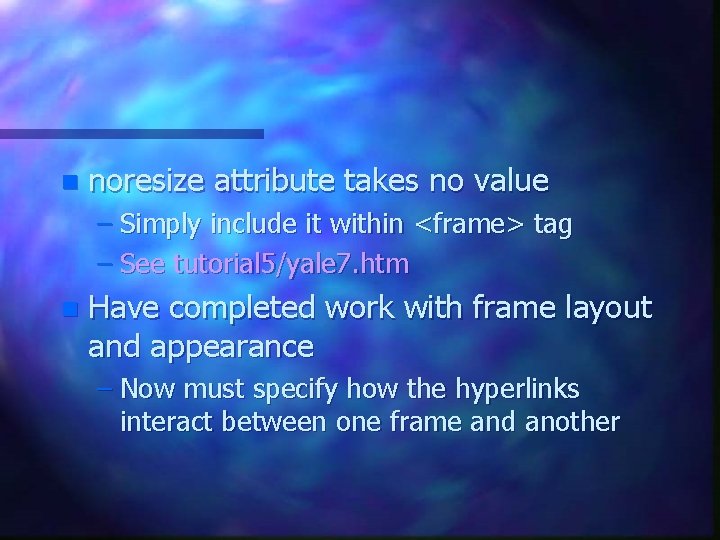 noresize attribute takes no value

– Simply include it within <frame> tag

– See tutorial5/yale7.htm

Have completed work with frame layout and appearance

– Now must specify how the hyperlinks interact between one frame and another